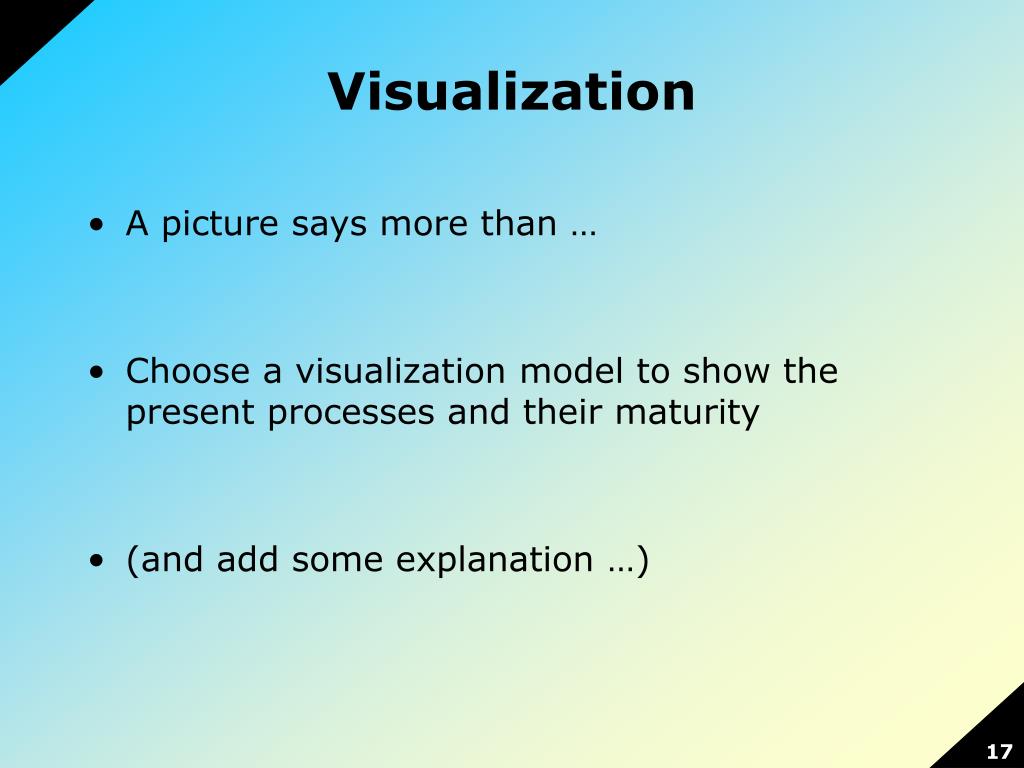 Visualization

• A picture says more than …

• Choose a visualization model to show the present processes and their maturity

• (and add some explanation …)

17